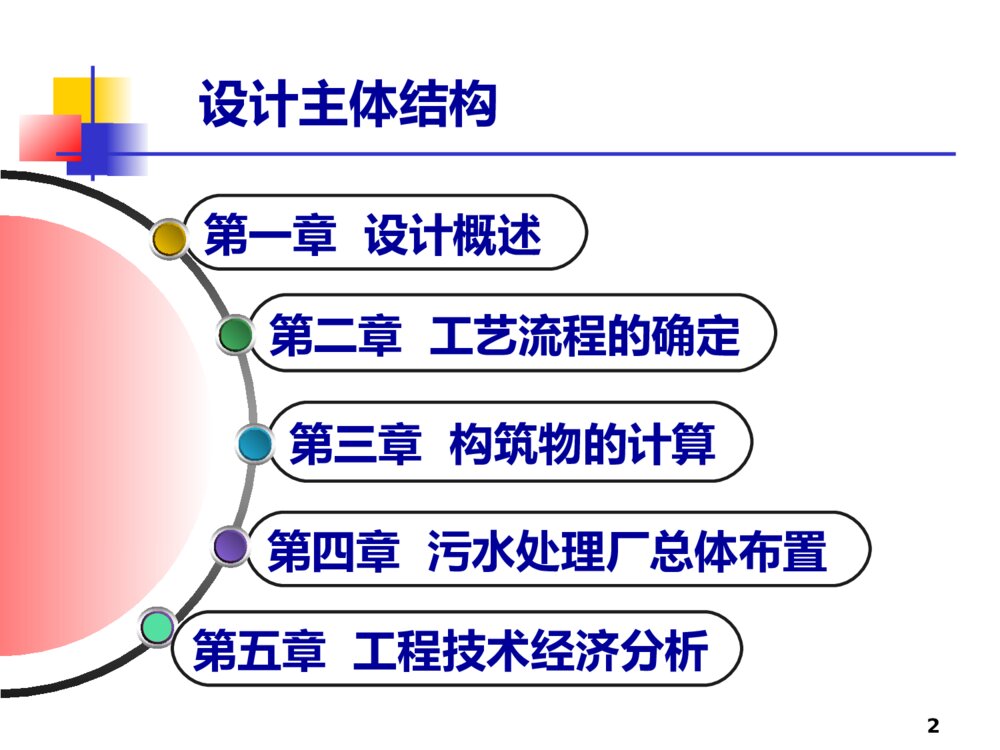 设计主体结构

第一章 设计概述

第二章 工艺流程的确定

第三章 构筑物的计算

第四章 污水处理厂总体布置

第五章 工程技术经济分析

2